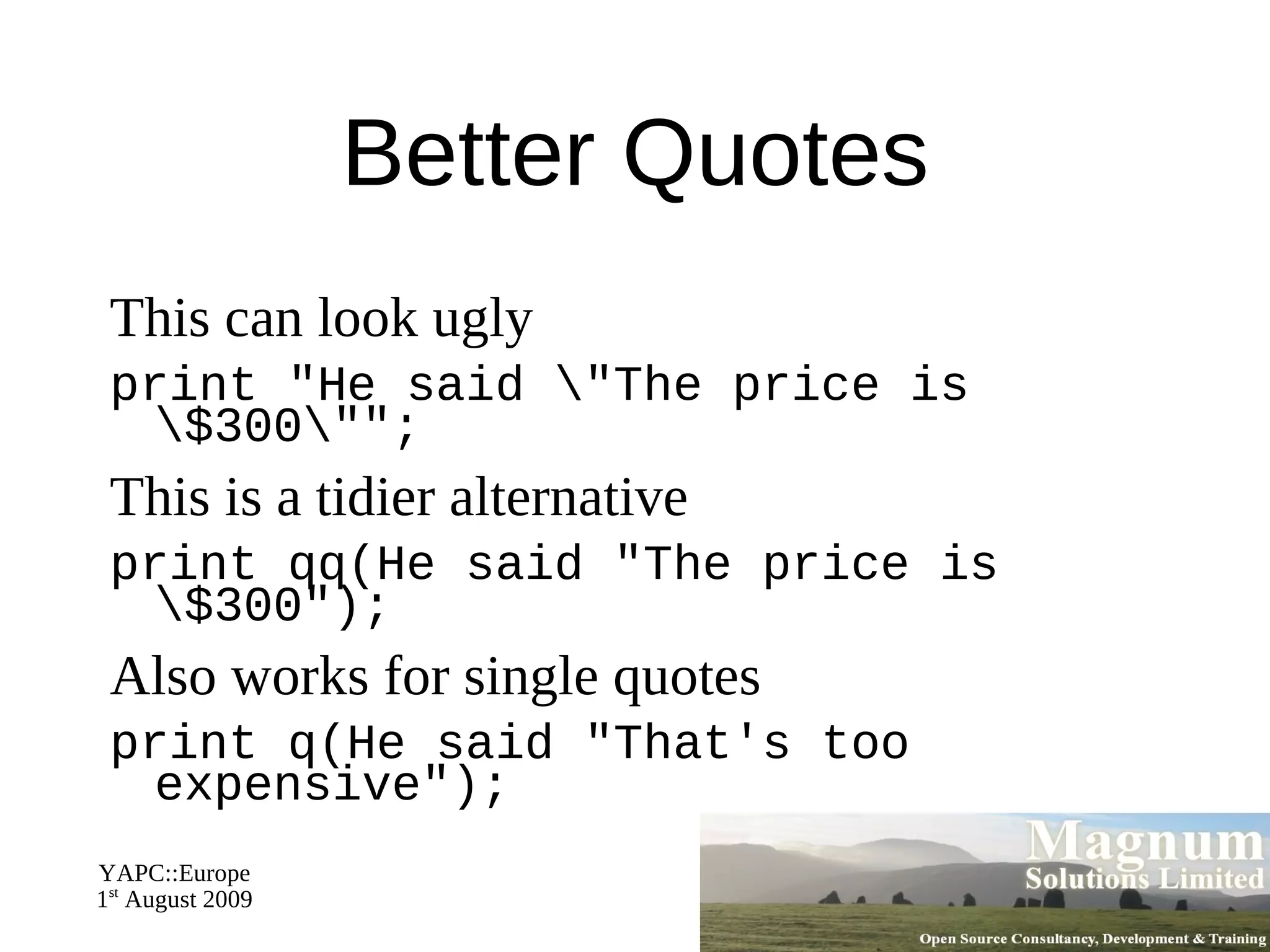 Better Quotes

This can look ugly

print "He said \"The price is \$300\"";

This is a tidier alternative

print qq(He said "The price is \$300");

Also works for single quotes

print q(He said "That's too expensive");

YAPC::Europe
1st August 2009

Magnum
Solutions Limited
Open Source Consultancy, Development & Training